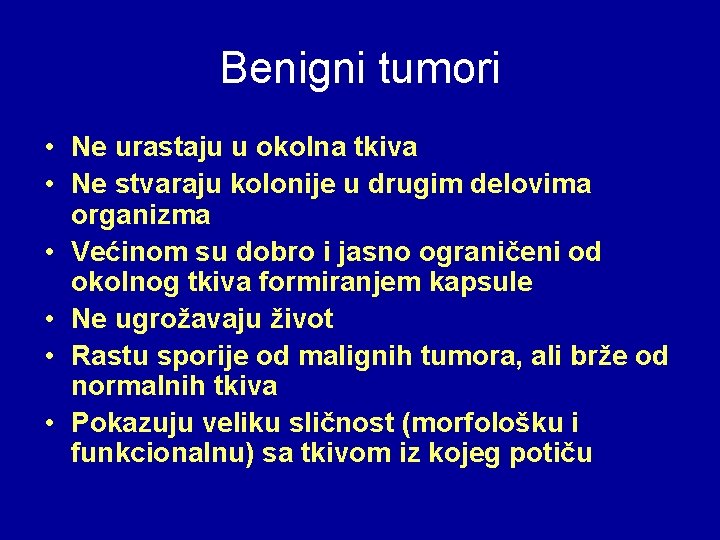 Benigni tumori

• Ne urastaju u okolna tkiva
• Ne stvaraju kolonije u drugim delovima organizma
• Većinom su dobro i jasno ograničeni od okolnog tkiva formiranjem kapsule
• Ne ugrožavaju život
• Rastu sporije od malignih tumora, ali brže od normalnih tkiva
• Pokazuju veliku sličnost (morfološku i funkcionalnu) sa tkivom iz kojeg potiču